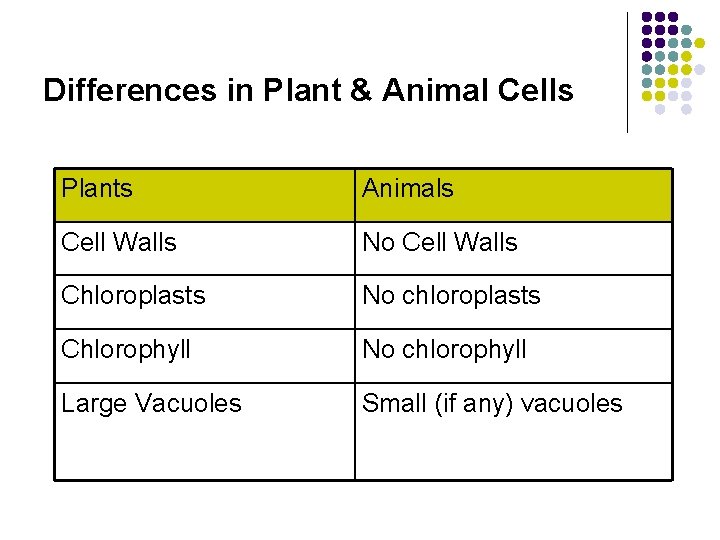 Differences in Plant & Animal Cells

| Plants | Animals |
|---|---|
| Cell Walls | No Cell Walls |
| Chloroplasts | No chloroplasts |
| Chlorophyll | No chlorophyll |
| Large Vacuoles | Small (if any) vacuoles |